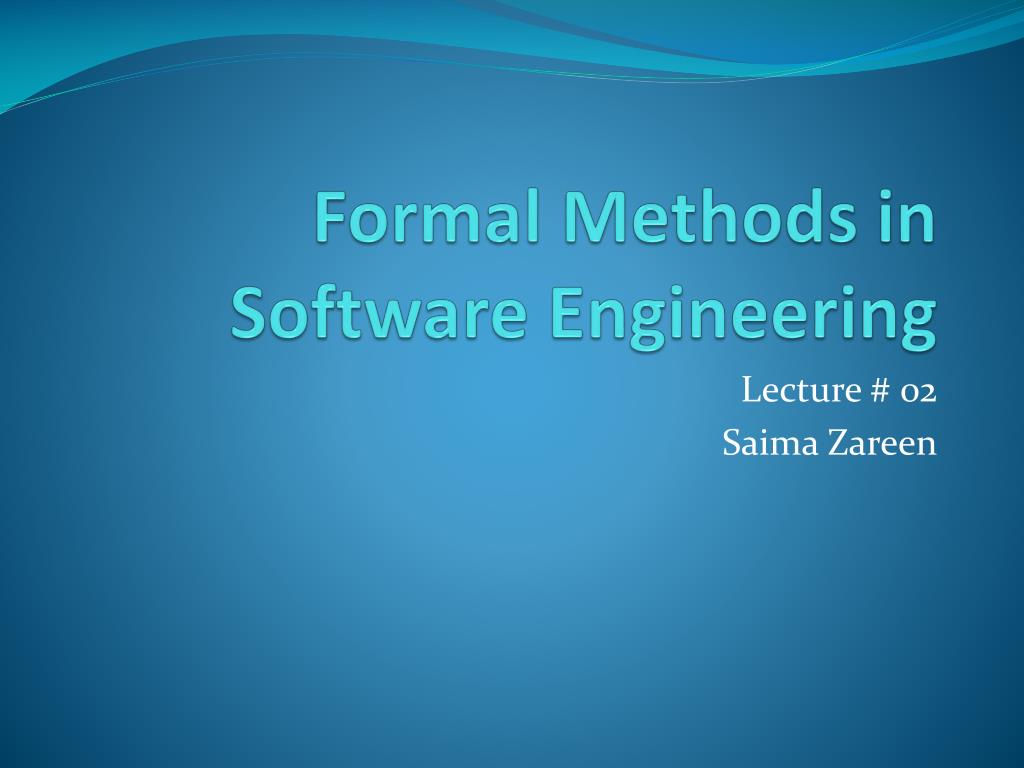 Formal Methods in Software Engineering

Lecture # 02
Saima Zareen